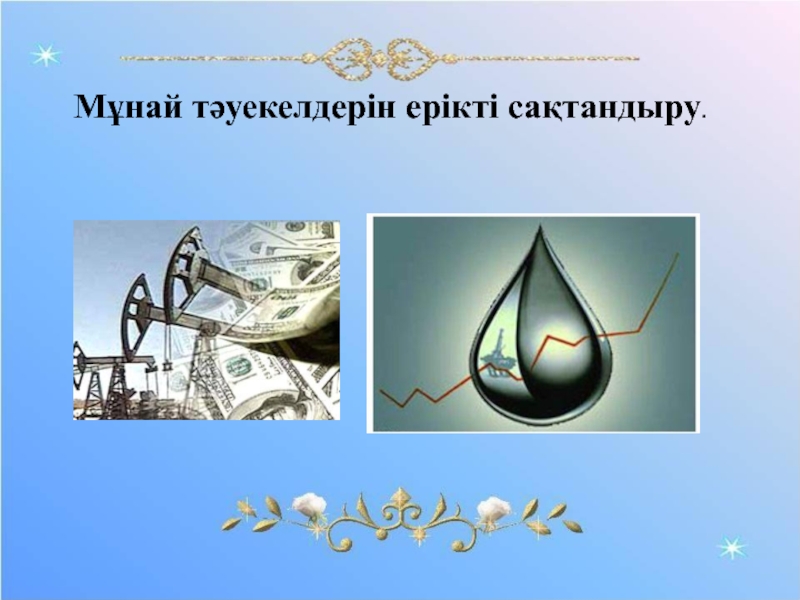 Мұнай тәуекелдерін ерікті сақтандыру.